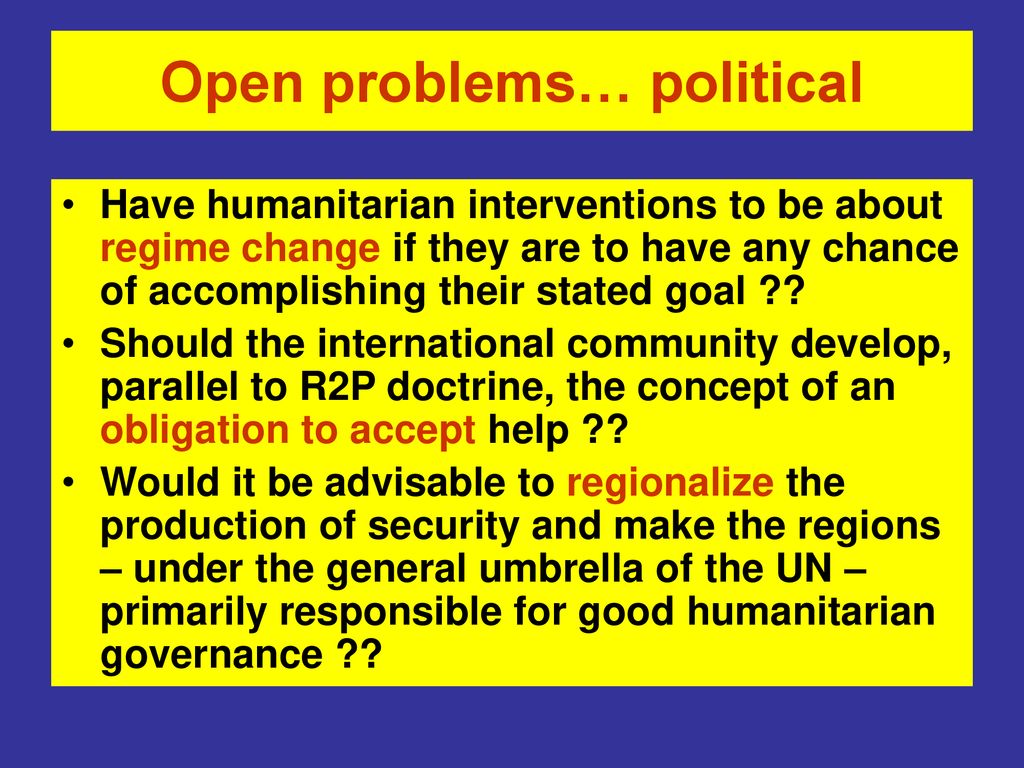 Open problems… political

• Have humanitarian interventions to be about regime change if they are to have any chance of accomplishing their stated goal ??

• Should the international community develop, parallel to R2P doctrine, the concept of an obligation to accept help ??

• Would it be advisable to regionalize the production of security and make the regions – under the general umbrella of the UN – primarily responsible for good humanitarian governance ??